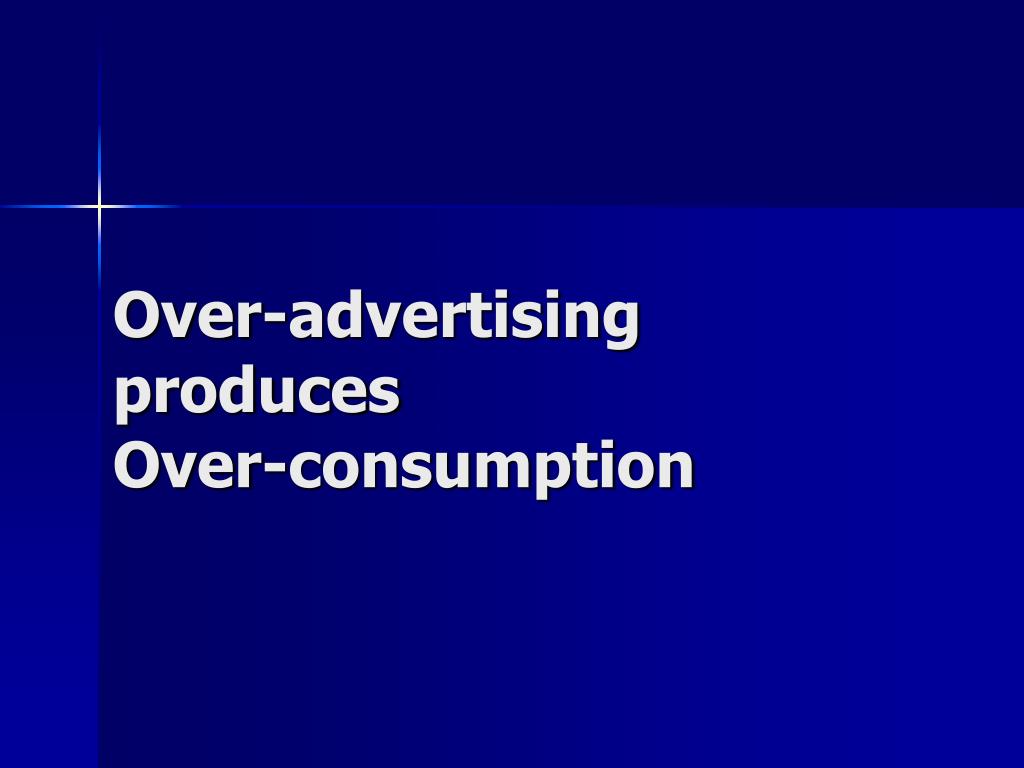 Over-advertising produces Over-consumption